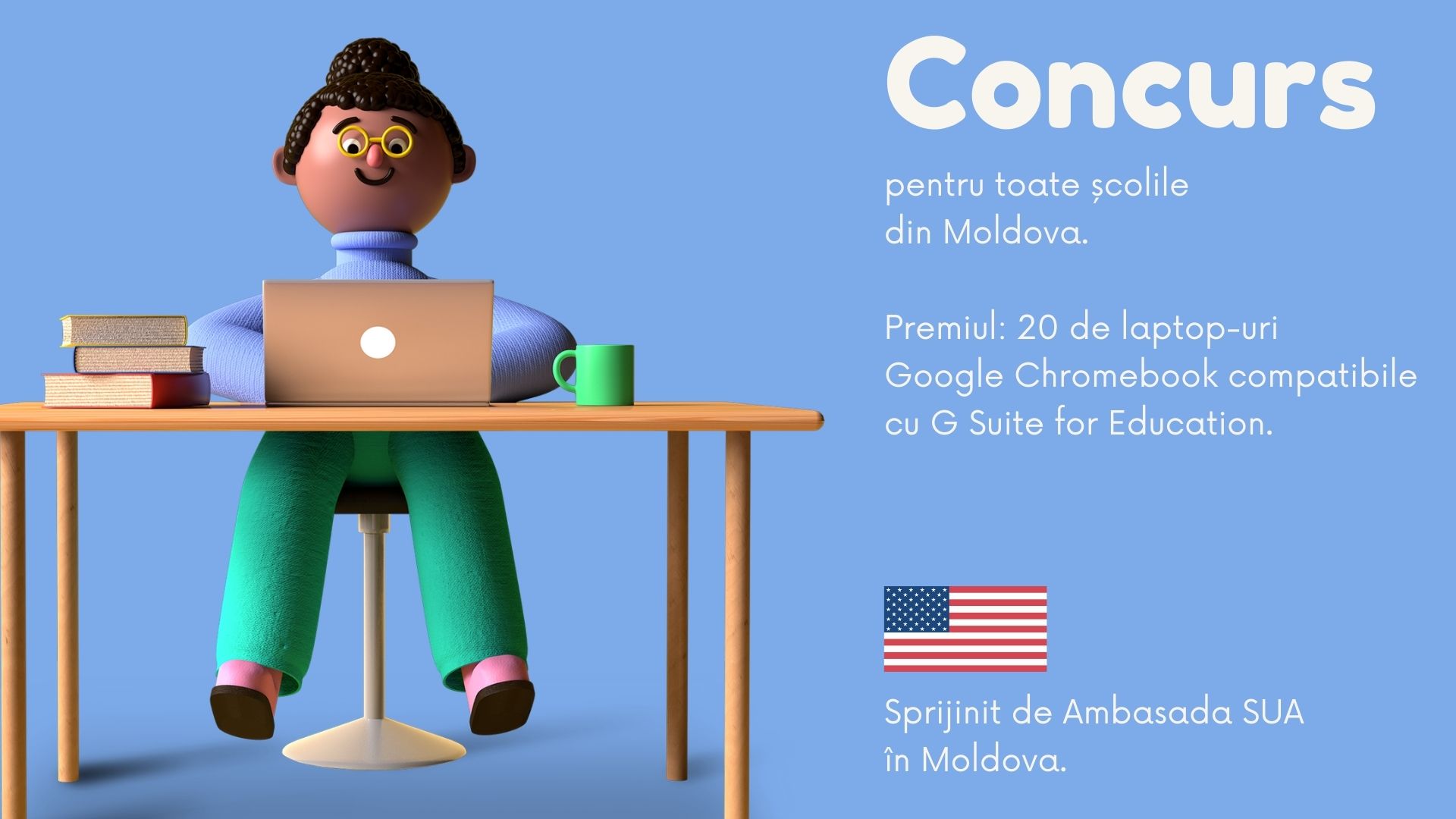 Concurs

pentru toate școlile din Moldova.

Premiul: 20 de laptop-uri Google Chromebook compatibile cu G Suite for Education.

Sprijinit de Ambasada SUA în Moldova.